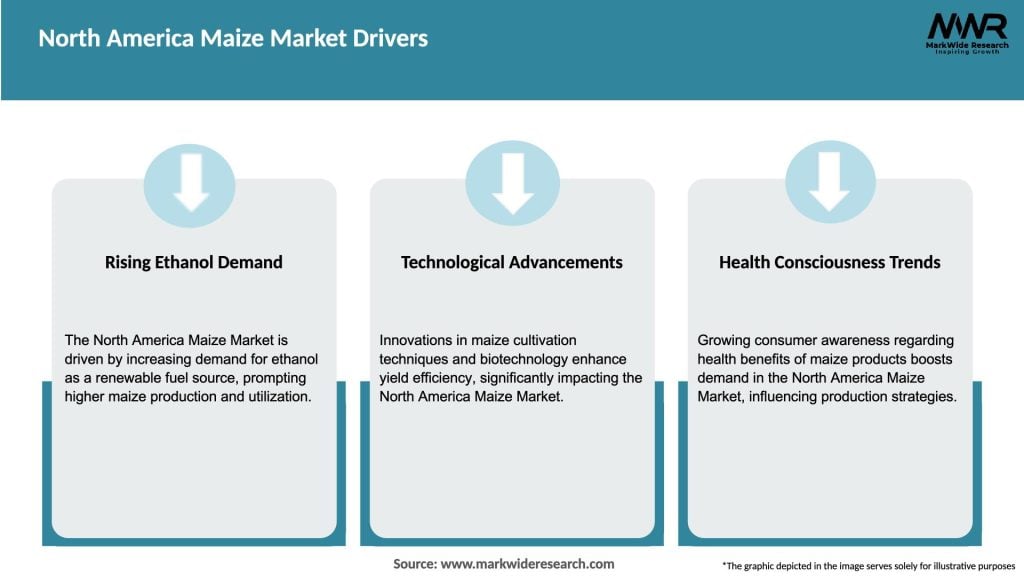 North America Maize Market Drivers

MWR
MarkWide Research
Inspiring Growth

Rising Ethanol Demand

The North America Maize Market is driven by increasing demand for ethanol as a renewable fuel source, prompting higher maize production and utilization.

Technological Advancements

Innovations in maize cultivation techniques and biotechnology enhance yield efficiency, significantly impacting the North America Maize Market.

Health Consciousness Trends

Growing consumer awareness regarding health benefits of maize products boosts demand in the North America Maize Market, influencing production strategies.

Source: www.markwideresearch.com

*The graphic depicted in the image serves solely for illustrative purposes